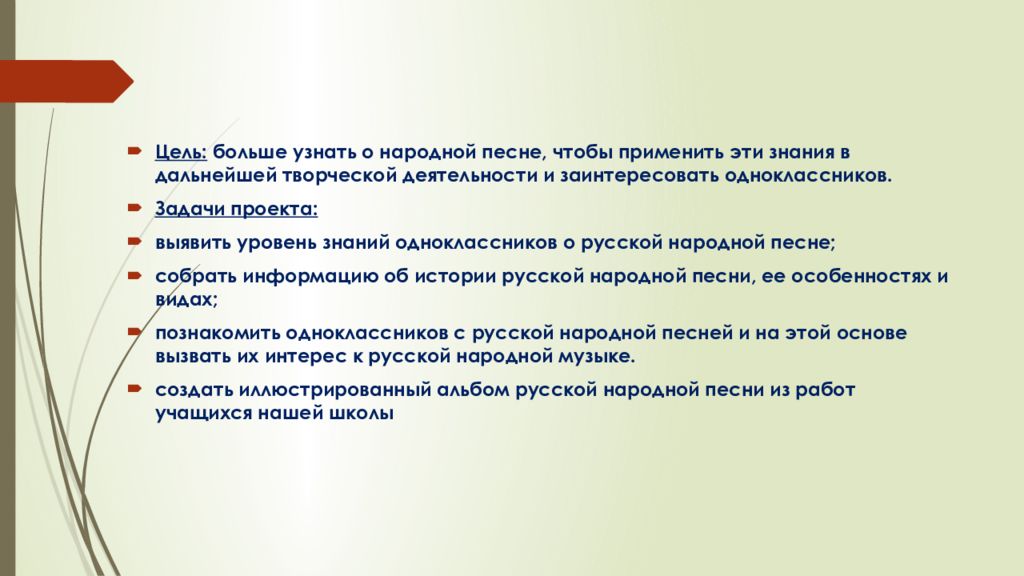 Цель: больше узнать о народной песне, чтобы применить эти знания в дальнейшей творческой деятельности и заинтересовать одноклассников.

Задачи проекта:

выявить уровень знаний одноклассников о русской народной песне;

собрать информацию об истории русской народной песни, ее особенностях и видах;

познакомить одноклассников с русской народной песней и на этой основе вызвать их интерес к русской народной музыке.

создать иллюстрированный альбом русской народной песни из работ учащихся нашей школы